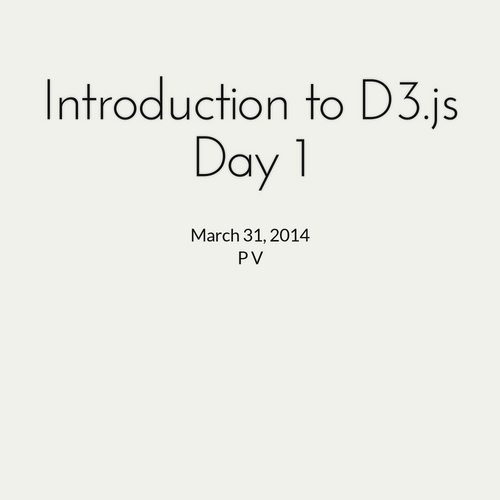 Introduction to D3.js
Day 1

March 31, 2014
P V